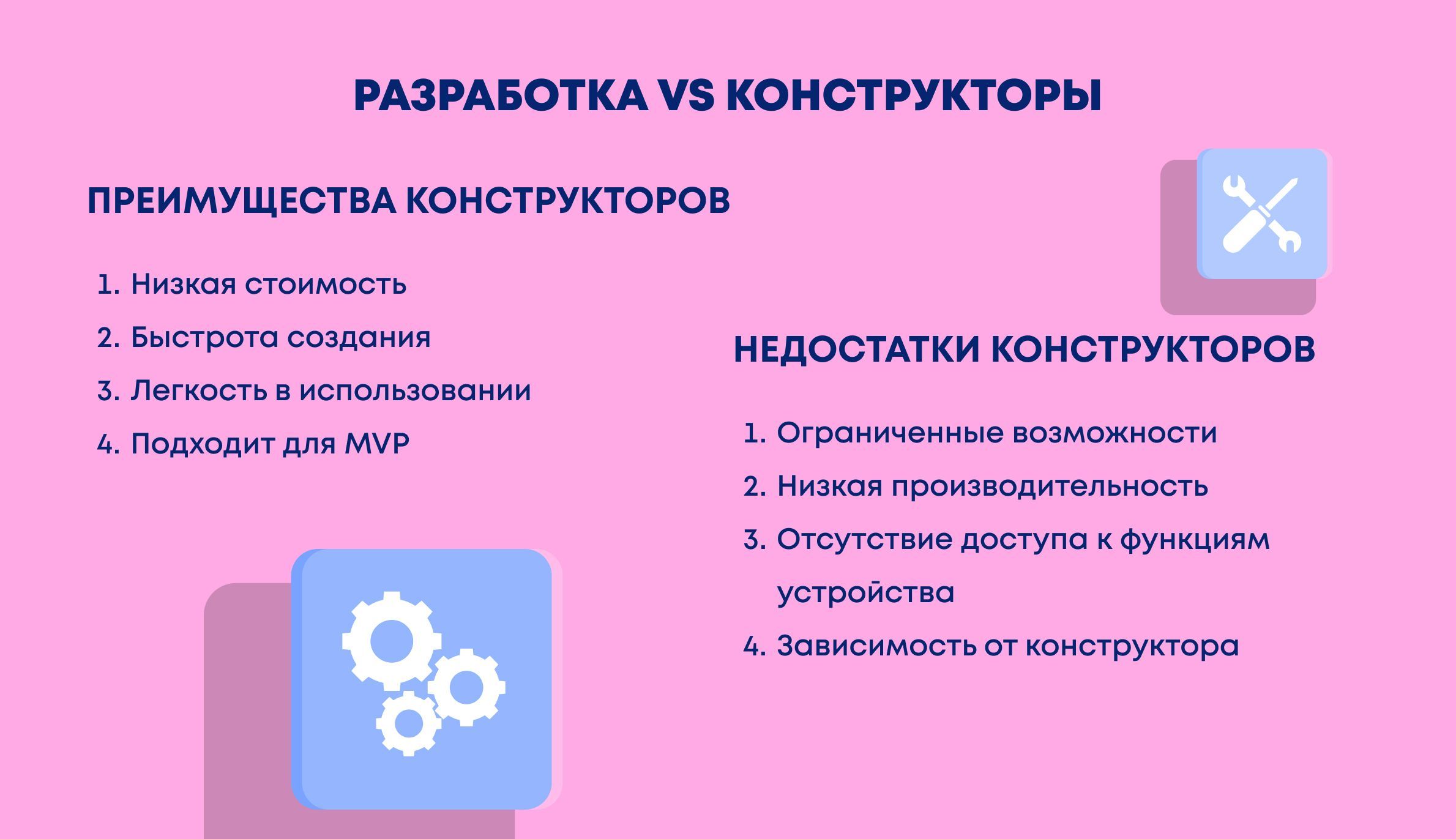 РАЗРАБОТКА VS КОНСТРУКТОРЫ

ПРЕИМУЩЕСТВА КОНСТРУКТОРОВ

1. Низкая стоимость
2. Быстрота создания
3. Легкость в использовании
4. Подходит для MVP

НЕДОСТАТКИ КОНСТРУКТОРОВ

1. Ограниченные возможности
2. Низкая производительность
3. Отсутствие доступа к функциям устройства
4. Зависимость от конструктора